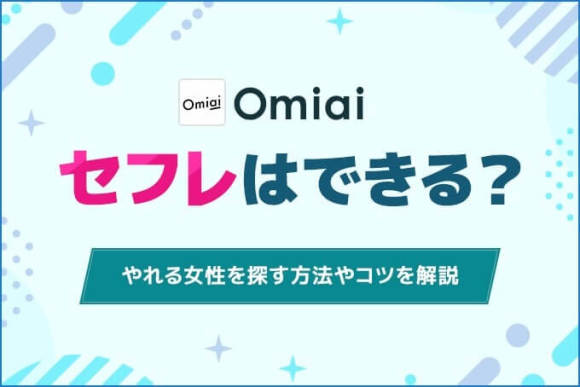 Omiai Omiai

セフレはできる？

やれる女性を探す方法やコツを解説